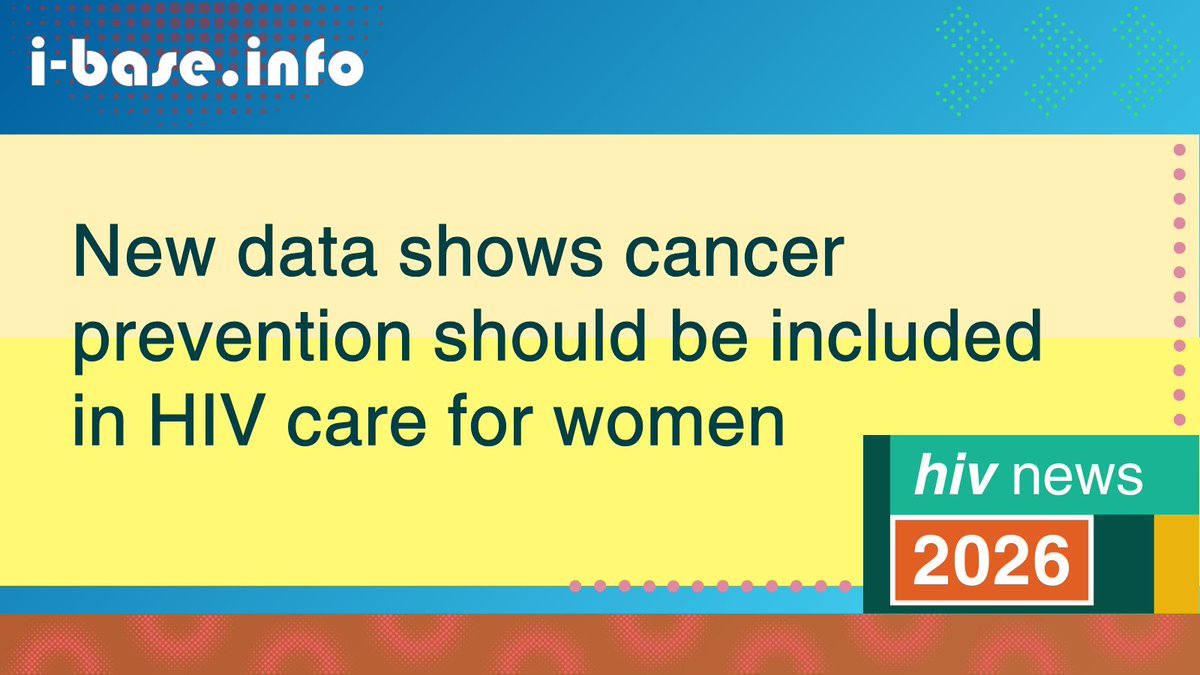 i-base.info

New data shows cancer prevention should be included in HIV care for women

hiv news
2026